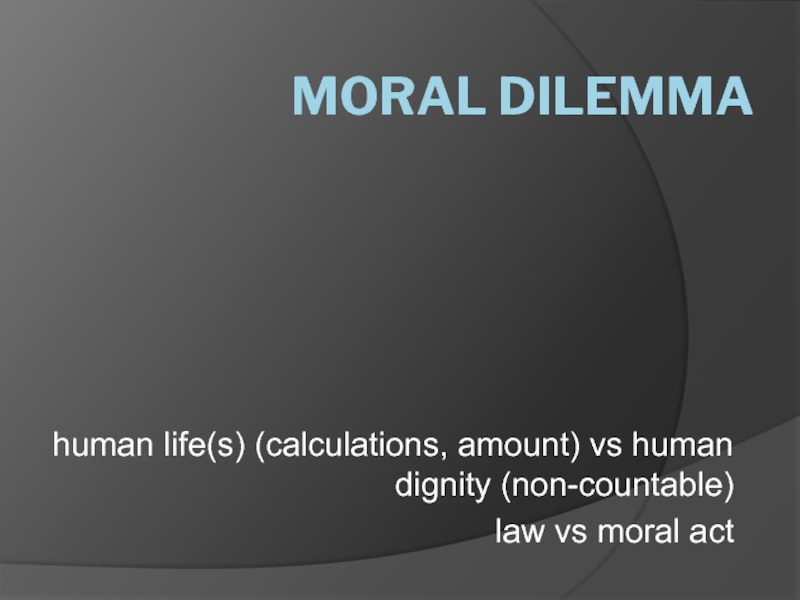 MORAL DILEMMA

human life(s) (calculations, amount) vs human dignity (non-countable)

law vs moral act